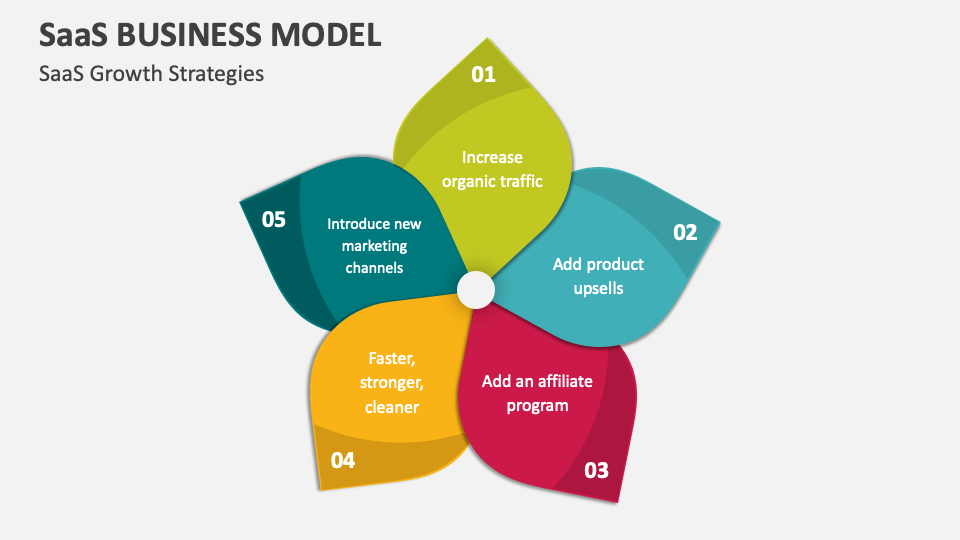 SaaS BUSINESS MODEL

SaaS Growth Strategies

01

Increase organic traffic

02

Add product upsells

03

Add an affiliate program

04

Faster, stronger, cleaner

05

Introduce new marketing channels